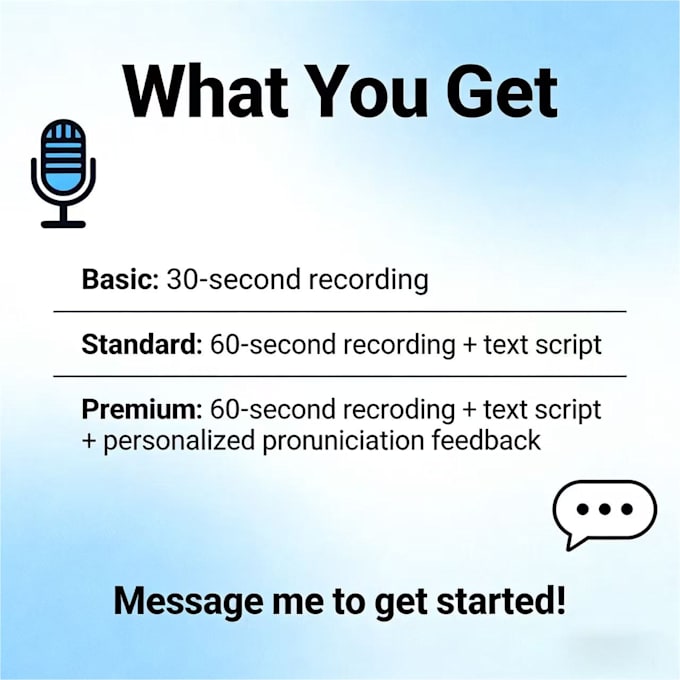 What You Get

Basic: 30-second recording

Standard: 60-second recording + text script

Premium: 60-second recroding + text script + personalized proruniciation feedback

Message me to get started!